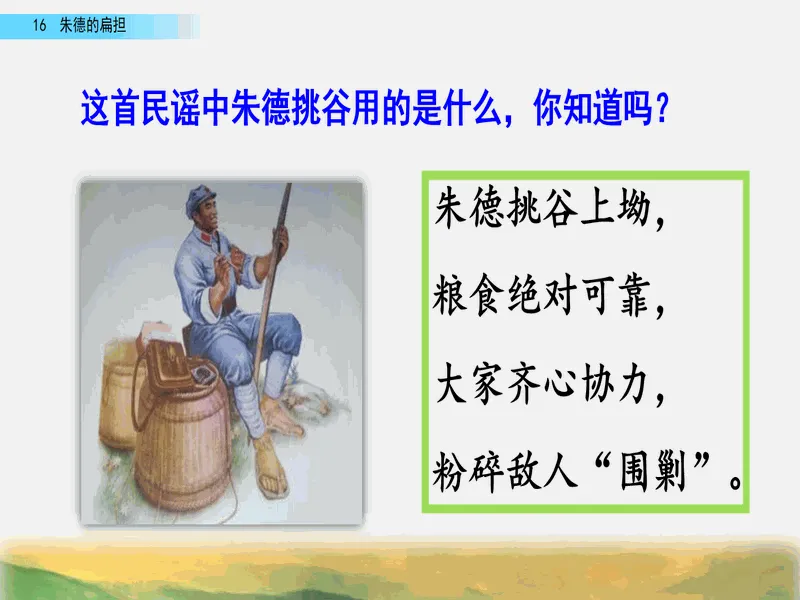 16 朱德的扁担

这首民谣中朱德挑谷用的是什么，你知道吗？

朱德挑谷上坳，
粮食绝对可靠，
大家齐心协力，
粉碎敌人“围剿”。